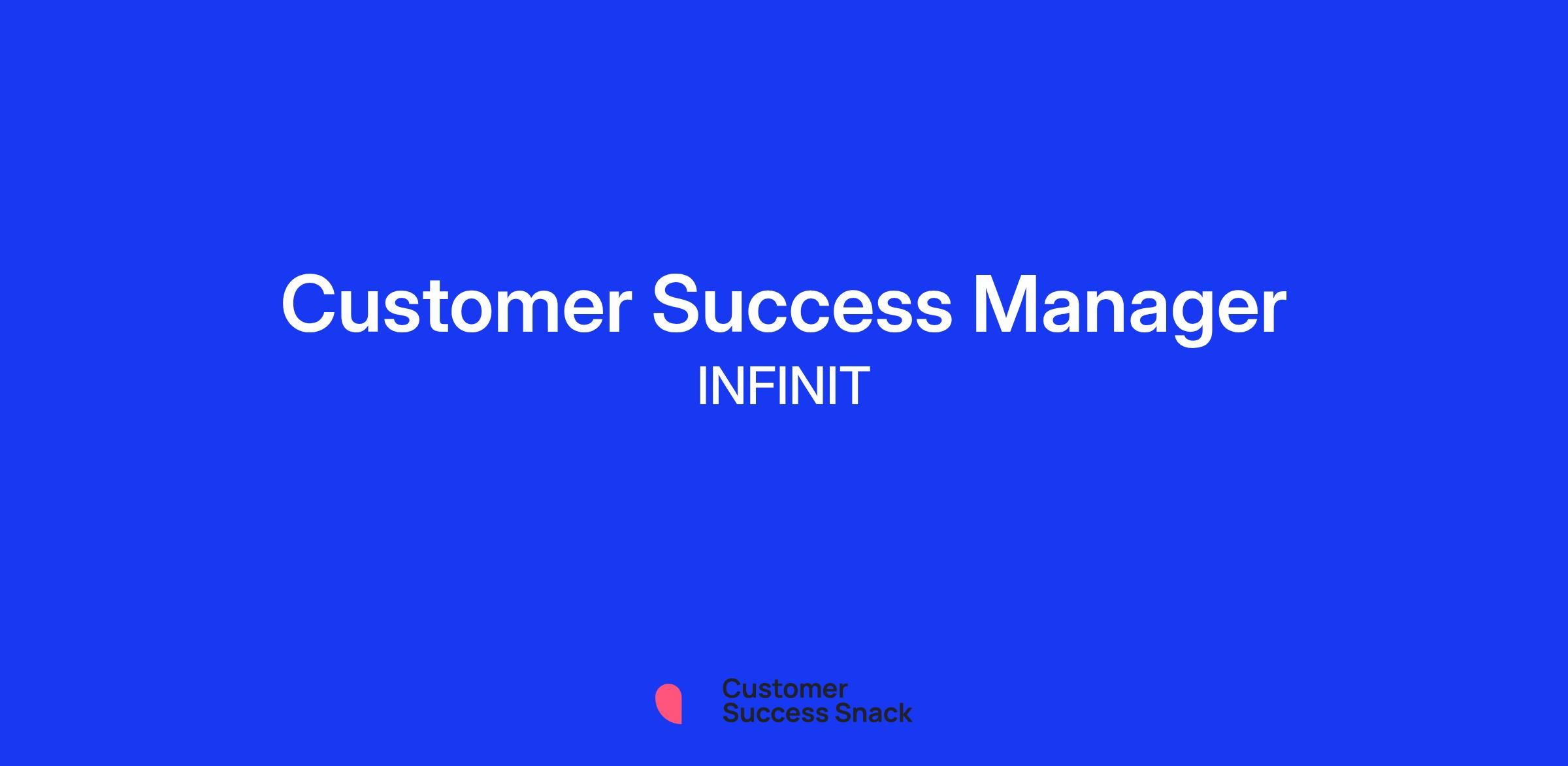 Customer Success Manager
INFINIT

Customer
Success Snack